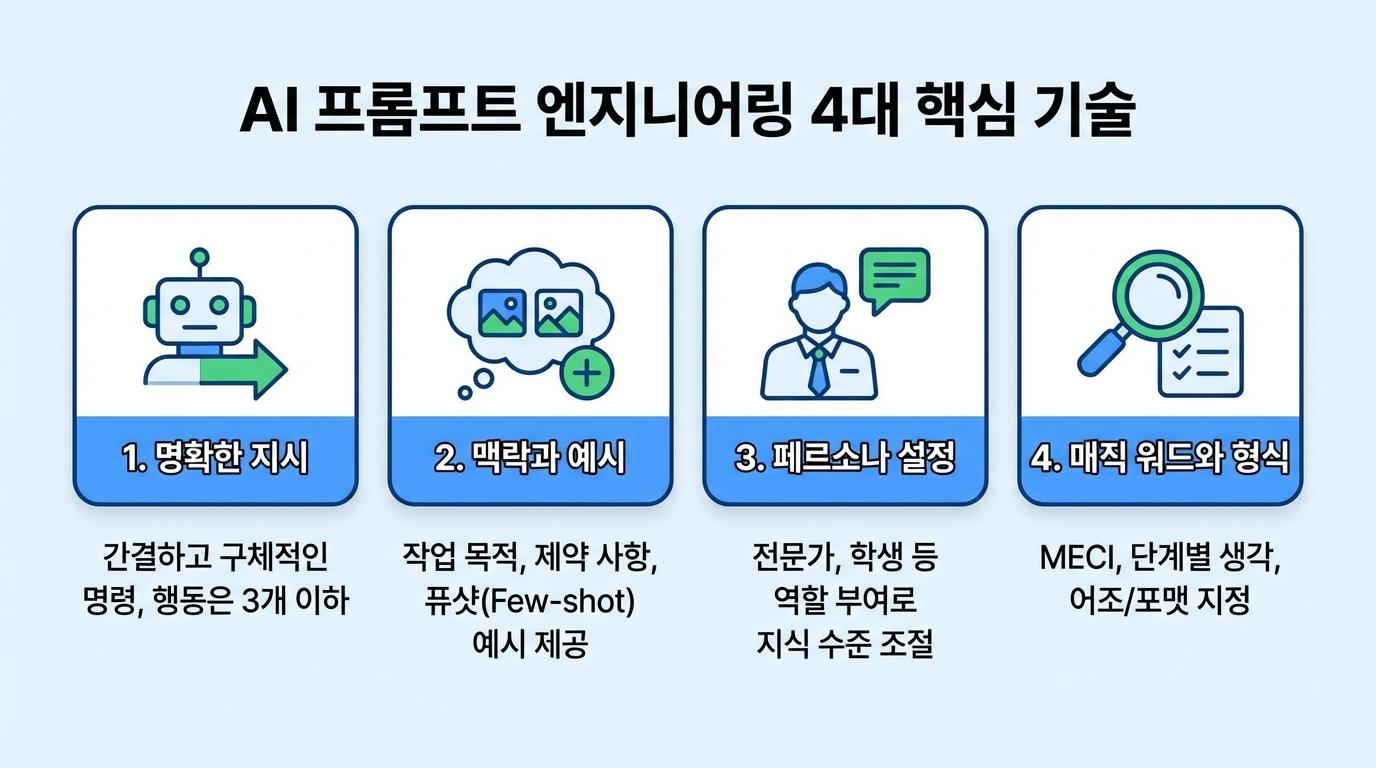 AI 프롬프트 엔지니어링 4대 핵심 기술

1. 명확한 지시

간결하고 구체적인 명령, 행동은 3개 이하

2. 맥락과 예시

작업 목적, 제약 사항, 퓨샷(Few-shot) 예시 제공

3. 페르소나 설정

전문가, 학생 등 역할 부여로 지식 수준 조절

4. 매직 워드와 형식

MECI, 단계별 생각, 어조/포맷 지정